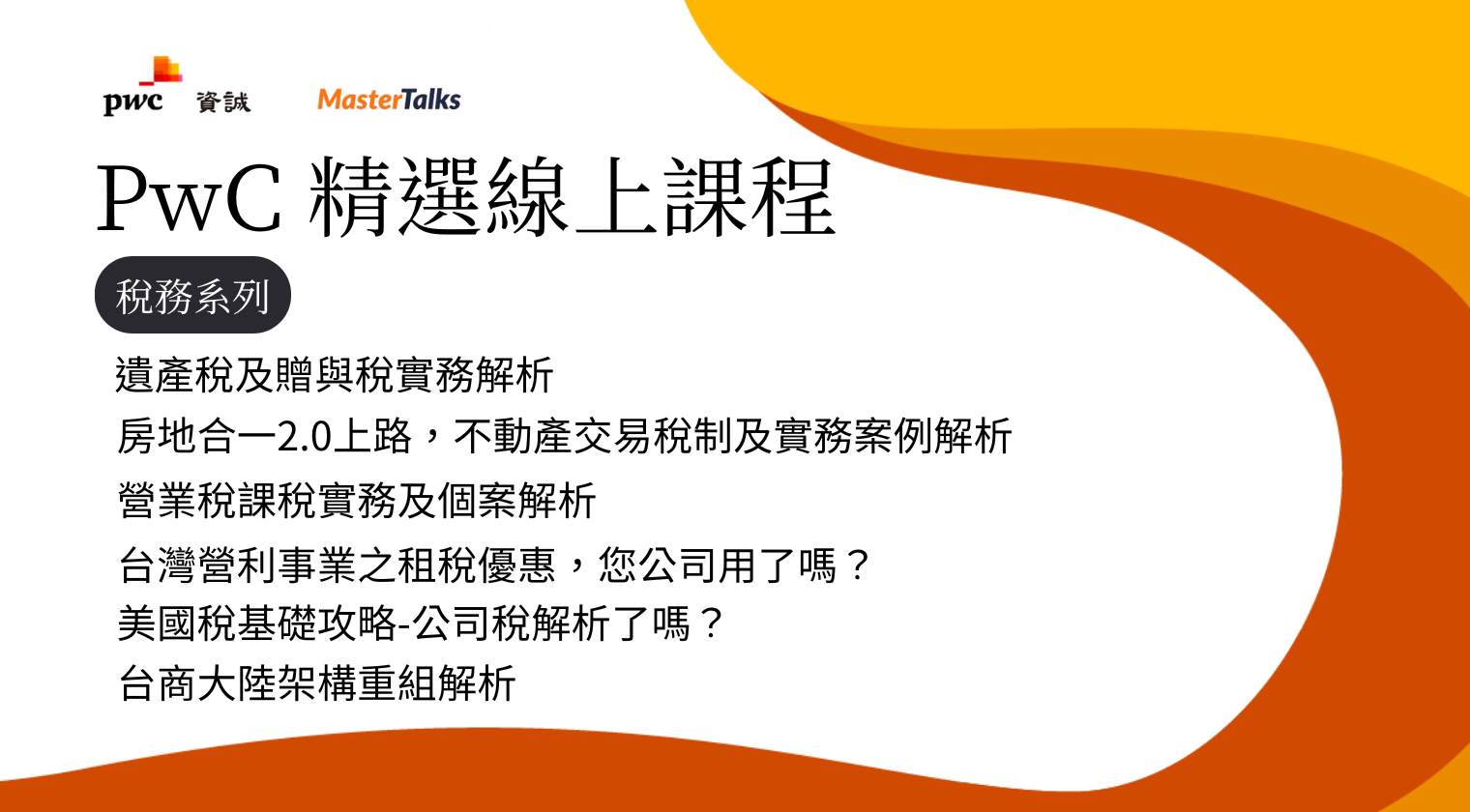 pwc 資誠 MasterTalks

PwC 精選線上課程

稅務系列

遺產稅及贈與稅實務解析

房地合一2.0上路，不動產交易稅制及實務案例解析

營業稅課稅實務及個案解析

台灣營利事業之租稅優惠，您公司用了嗎？

美國稅基礎攻略-公司稅解析了嗎？

台商大陸架構重組解析